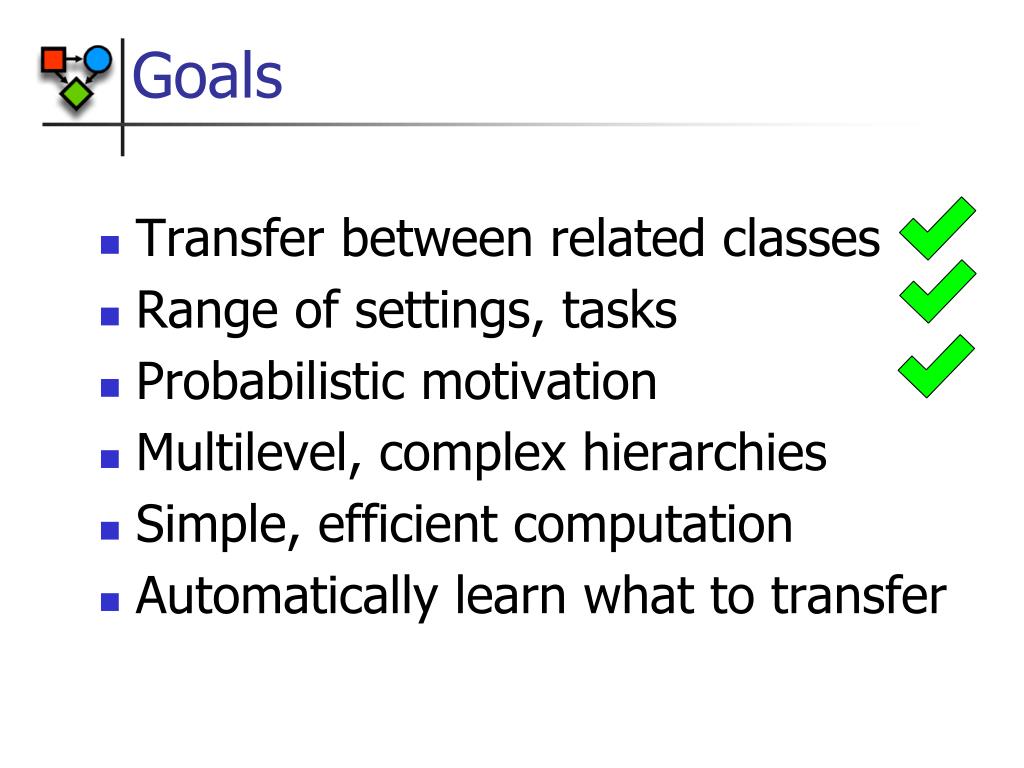 Goals

- Transfer between related classes
- Range of settings, tasks
- Probabilistic motivation
- Multilevel, complex hierarchies
- Simple, efficient computation
- Automatically learn what to transfer